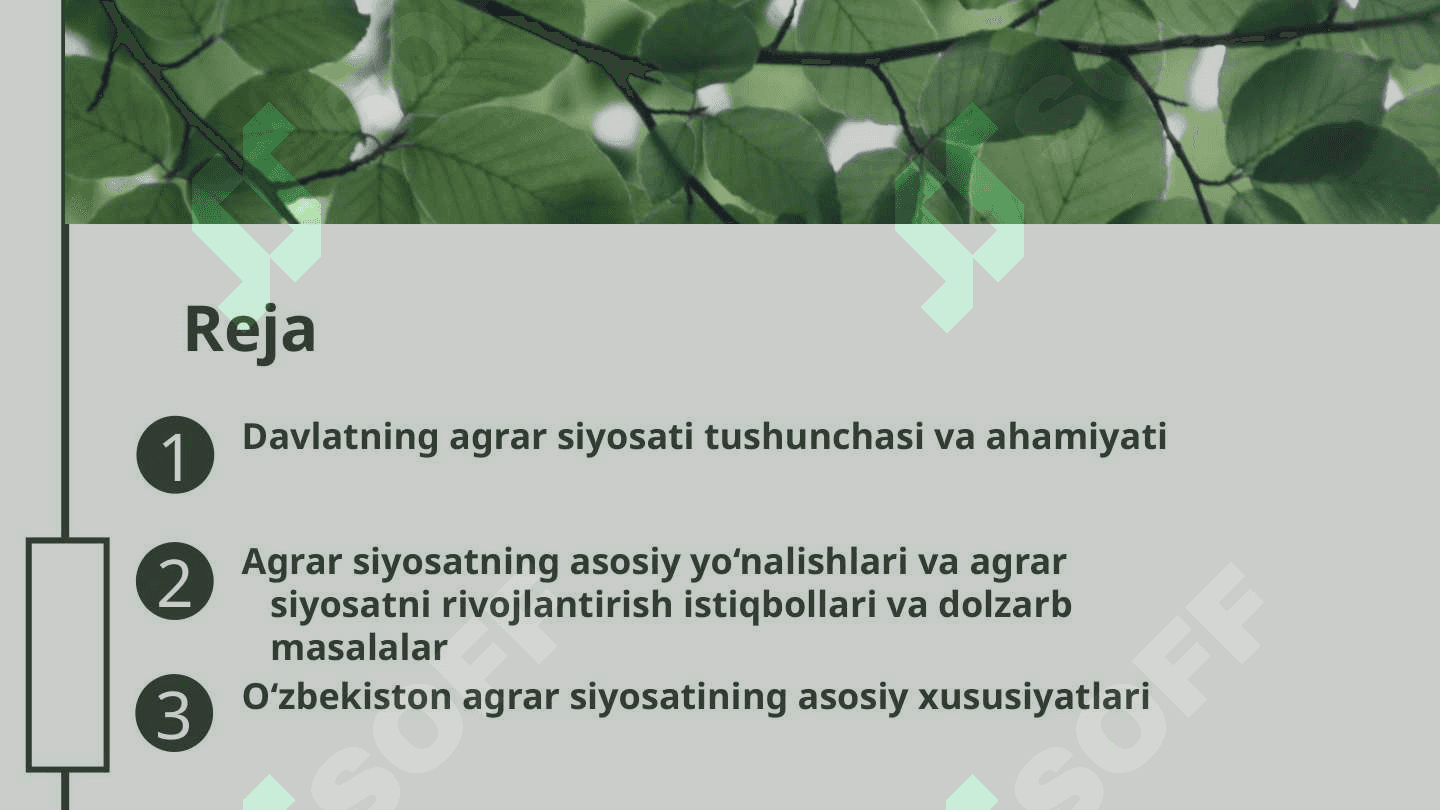 Reja

1 Davlatning agrar siyosati tushunchasi va ahamiyati

2 Agrar siyosatning asosiy yo‘nalishlari va agrar siyosatni rivojlantirish istiqbollari va dolzarb masalalar

3 O‘zbekiston agrar siyosatining asosiy xususiyatlari

SOFF SOFF